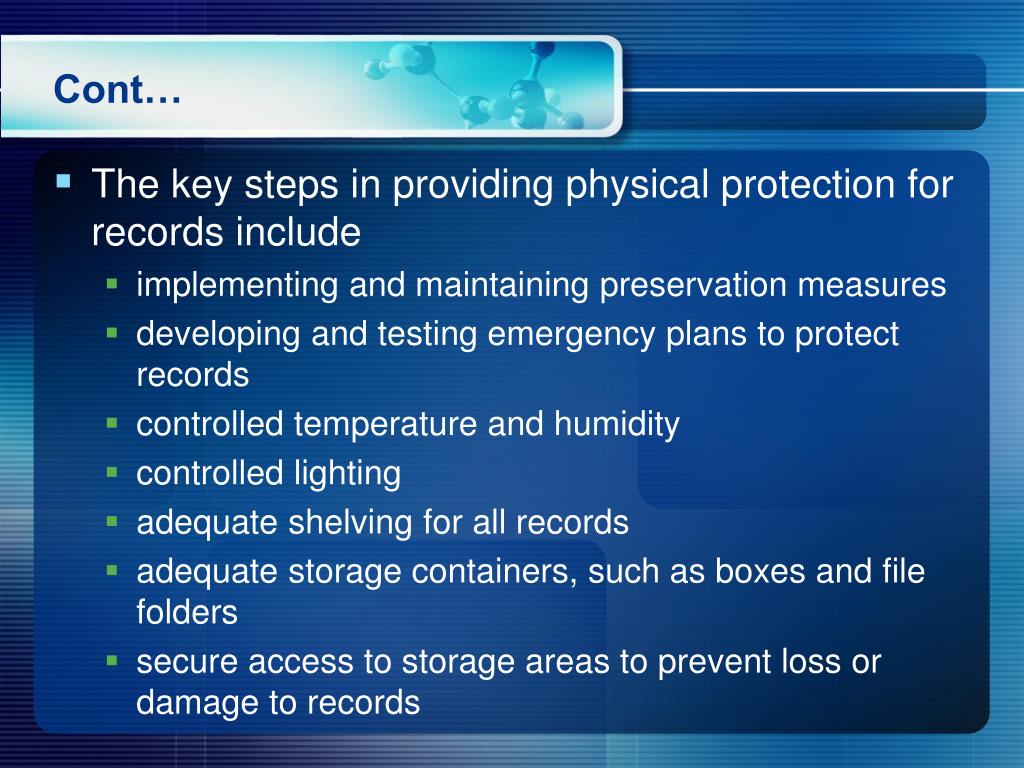 Cont…

- The key steps in providing physical protection for records include
  - implementing and maintaining preservation measures
  - developing and testing emergency plans to protect records
  - controlled temperature and humidity
  - controlled lighting
  - adequate shelving for all records
  - adequate storage containers, such as boxes and file folders
  - secure access to storage areas to prevent loss or damage to records